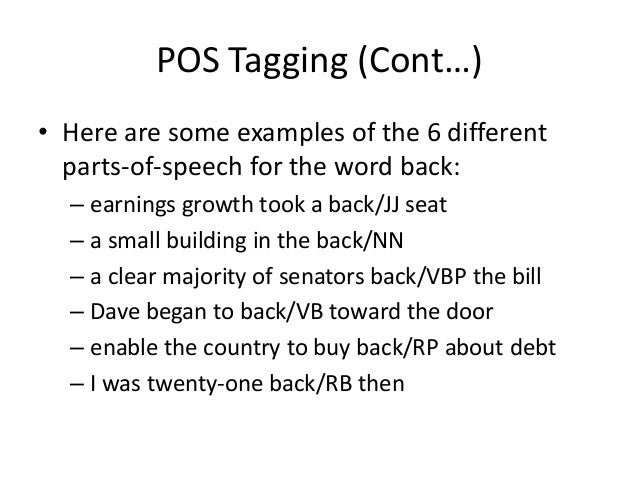 POS Tagging (Cont…)

• Here are some examples of the 6 different parts-of-speech for the word back:
– earnings growth took a back/JJ seat
– a small building in the back/NN
– a clear majority of senators back/VBP the bill
– Dave began to back/VB toward the door
– enable the country to buy back/RP about debt
– I was twenty-one back/RB then